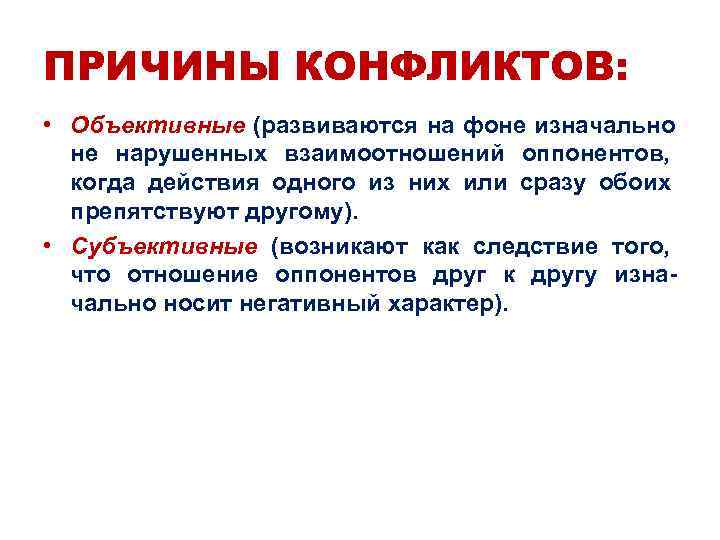 ПРИЧИНЫ КОНФЛИКТОВ:

• Объективные (развиваются на фоне изначально не нарушенных взаимоотношений оппонентов, когда действия одного из них или сразу обоих препятствуют другому).

• Субъективные (возникают как следствие того, что отношение оппонентов друг к другу изначально носит негативный характер).